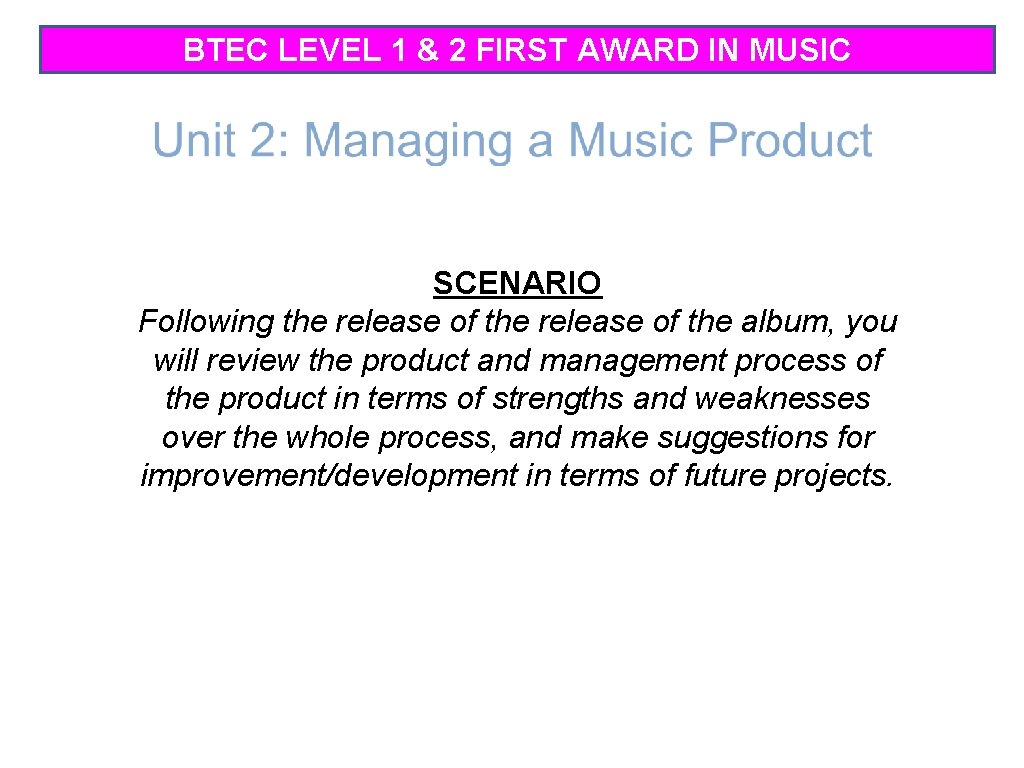 BTEC LEVEL 1 & 2 FIRST AWARD IN MUSIC

Unit 2: Managing a Music Product

SCENARIO
Following the release of the release of the album, you will review the product and management process of the product in terms of strengths and weaknesses over the whole process, and make suggestions for improvement/development in terms of future projects.